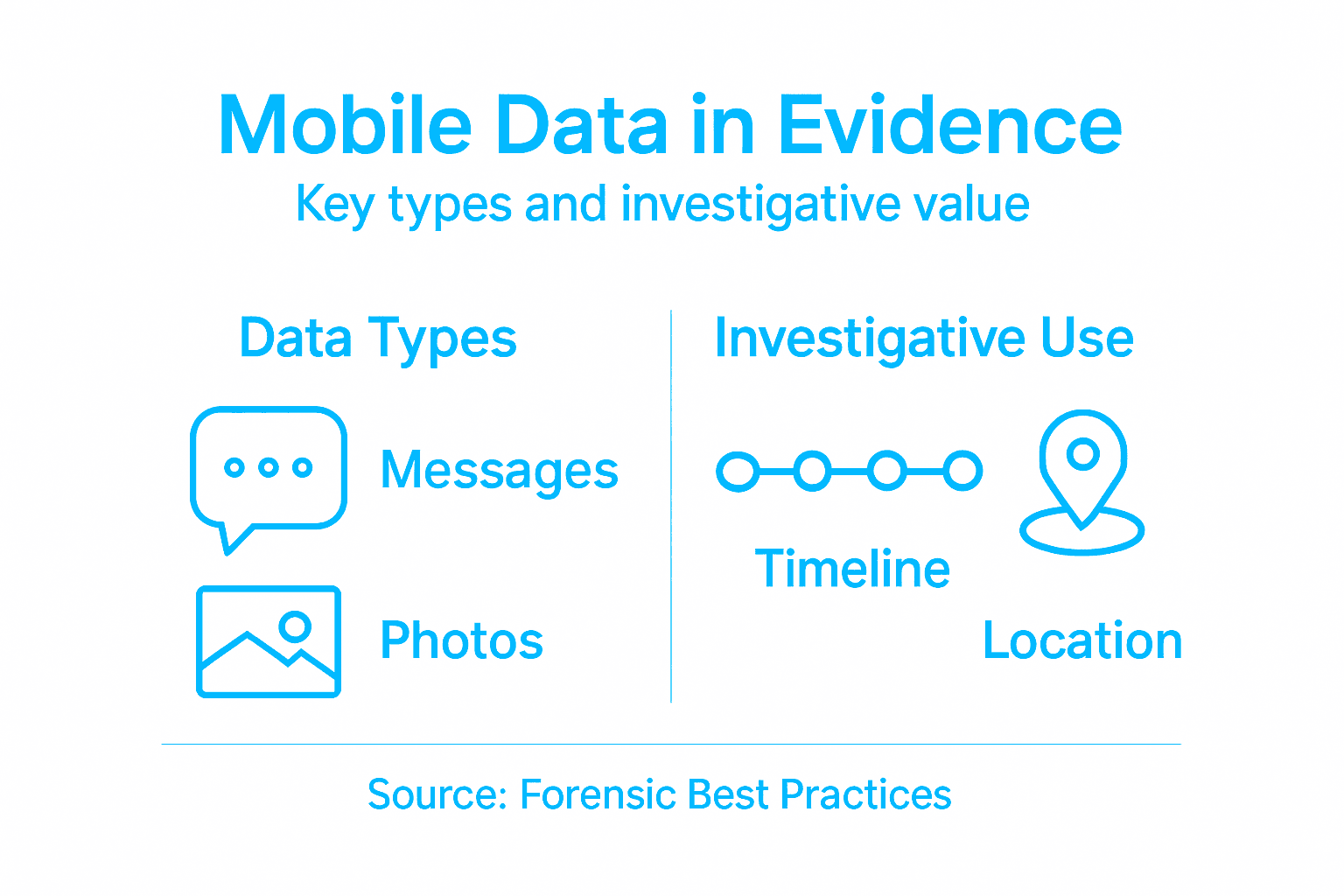 Mobile Data in Evidence

Key types and investigative value

Data Types

Messages

Photos

Investigative Use

Timeline

Location

Source: Forensic Best Practices